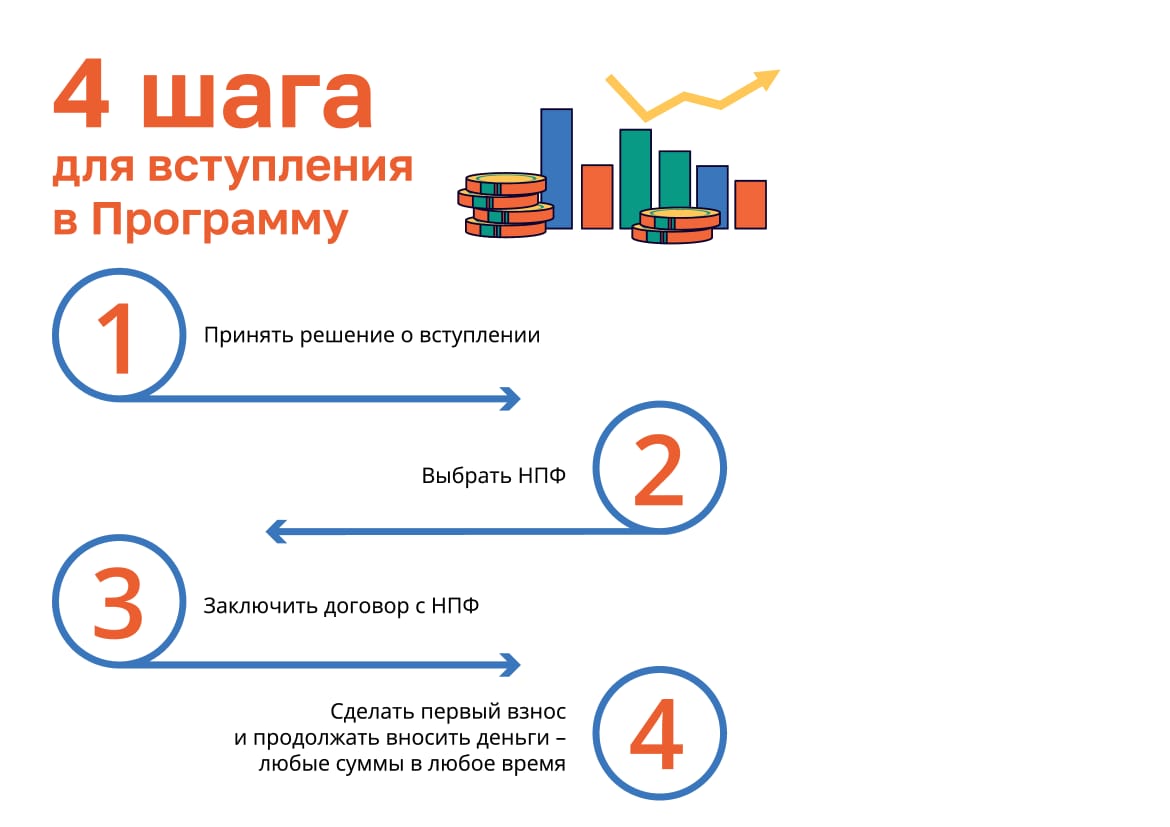 4 шага
для вступления
в Программу

1
Принять решение о вступлении

Выбрать НПФ
2

3
Заключить договор с НПФ

Сделать первый взнос
и продолжать вносить деньги –
любые суммы в любое время
4